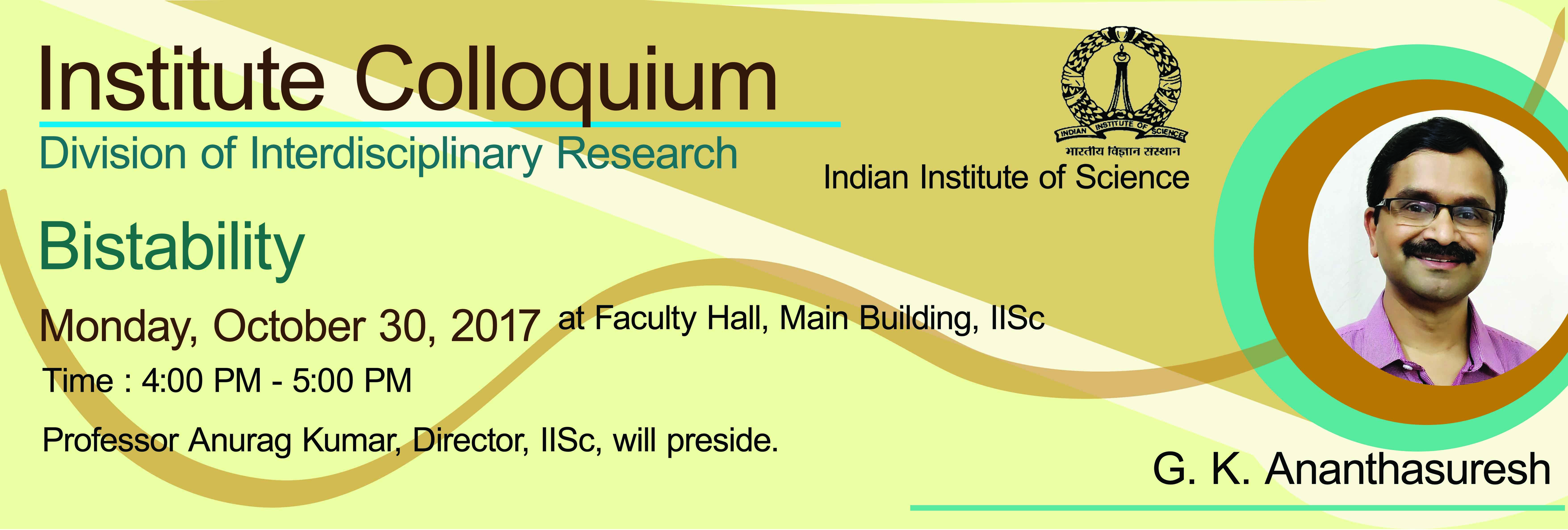 Institute Colloquium

Division of Interdisciplinary Research

INDIAN INSTITUTE OF SCIENCE
भारतीय विज्ञान संस्थान

Indian Institute of Science

Bistability

Monday, October 30, 2017 at Faculty Hall, Main Building, IISc

Time : 4:00 PM - 5:00 PM

Professor Anurag Kumar, Director, IISc, will preside.

G. K. Ananthasuresh